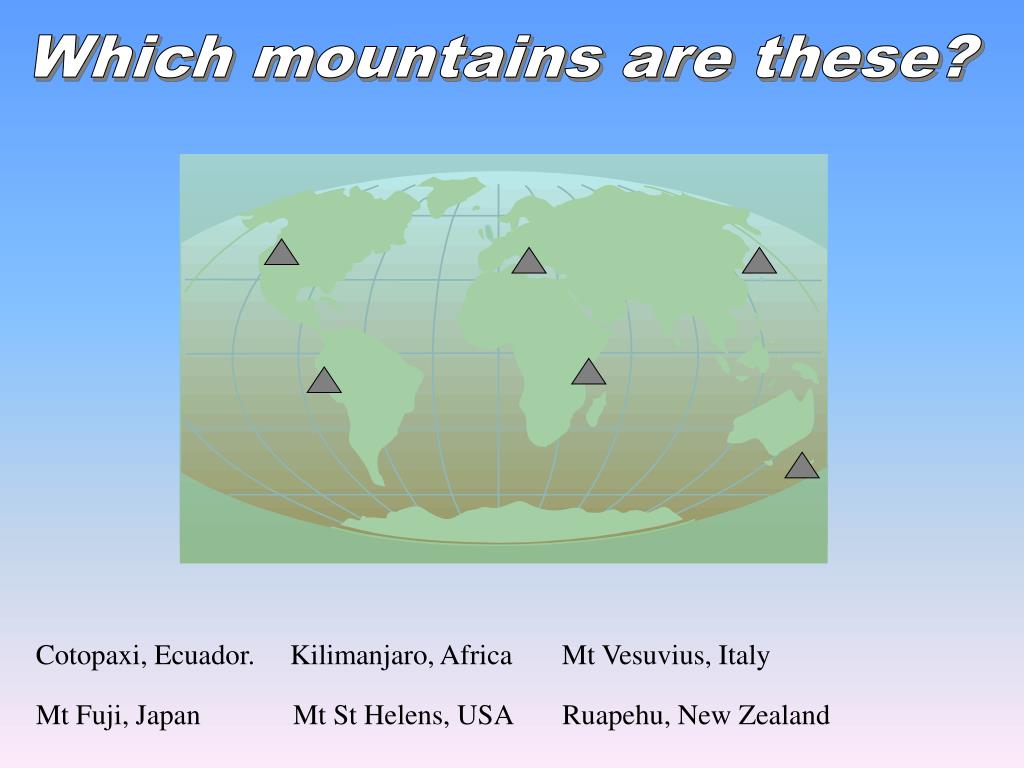 Which mountains are these?

Cotopaxi, Ecuador. Kilimanjaro, Africa Mt Vesuvius, Italy

Mt Fuji, Japan Mt St Helens, USA Ruapehu, New Zealand